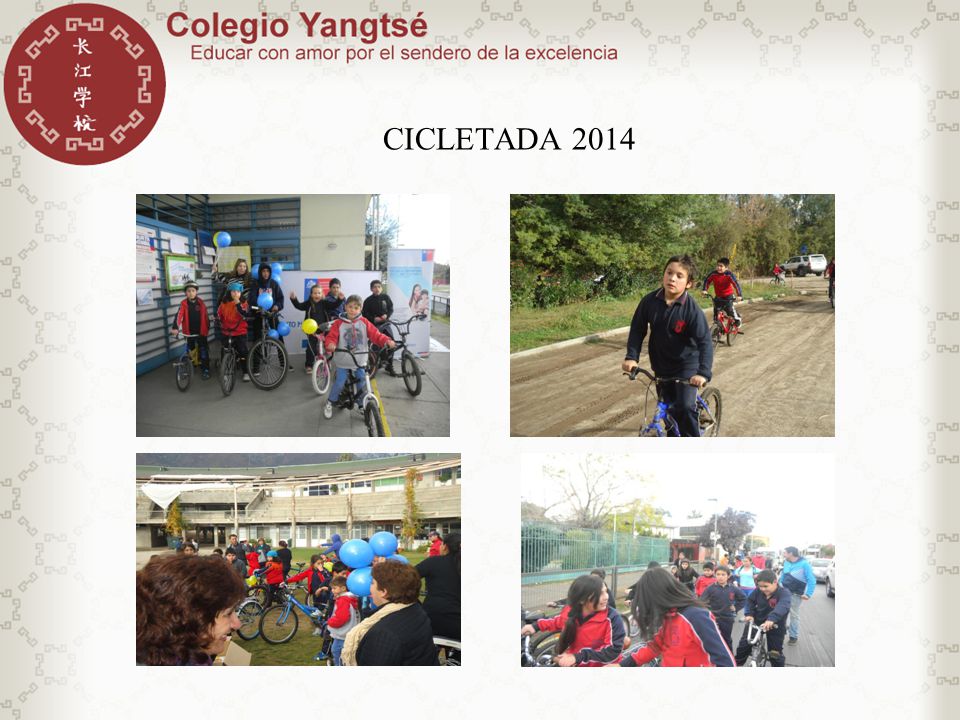 长江学校

Colegio Yangtsé
Educar con amor por el sendero de la excelencia

CICLETADA 2014